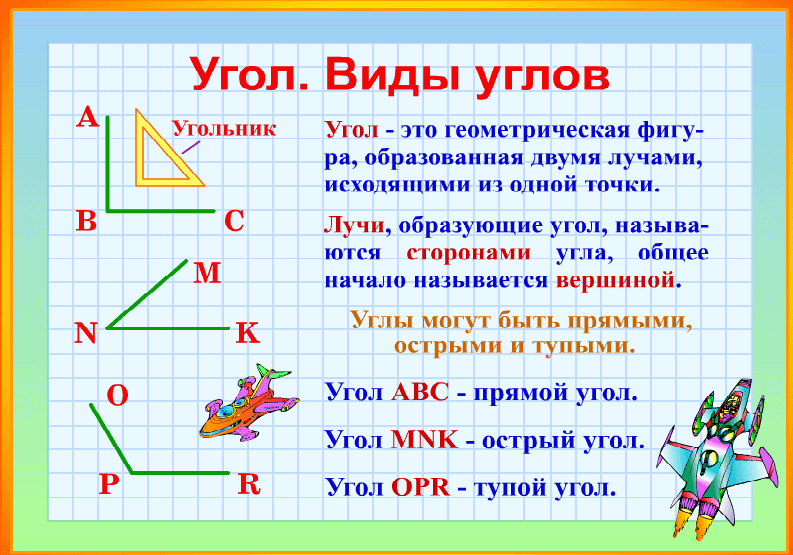 Угол. Виды углов

A

Угольник

B C

M

N K

O

P R

Угол - это геометрическая фигура, образованная двумя лучами, исходящими из одной точки.

Лучи, образующие угол, называются сторонами угла, общее начало называется вершиной.

Углы могут быть прямыми, острыми и тупыми.

Угол ABC - прямой угол.

Угол MNK - острый угол.

Угол OPR - тупой угол.